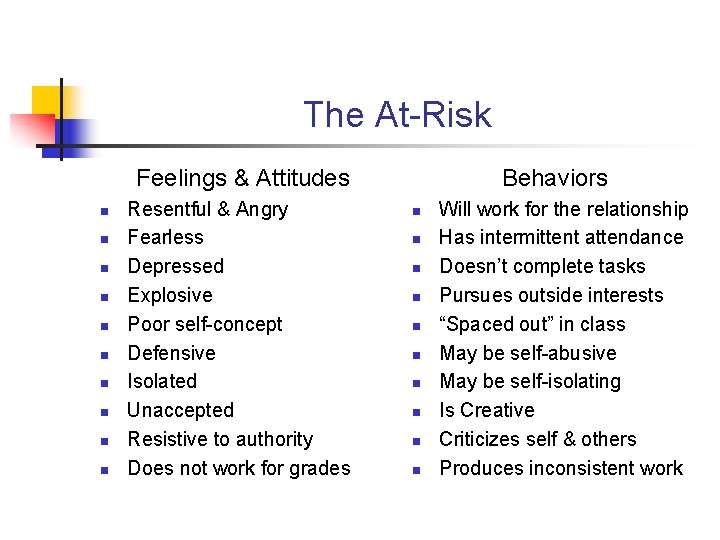 The At-Risk

Feelings & Attitudes

- Resentful & Angry
- Fearless
- Depressed
- Explosive
- Poor self-concept
- Defensive
- Isolated
- Unaccepted
- Resistive to authority
- Does not work for grades

Behaviors

- Will work for the relationship
- Has intermittent attendance
- Doesn't complete tasks
- Pursues outside interests
- "Spaced out" in class
- May be self-abusive
- May be self-isolating
- Is Creative
- Criticizes self & others
- Produces inconsistent work